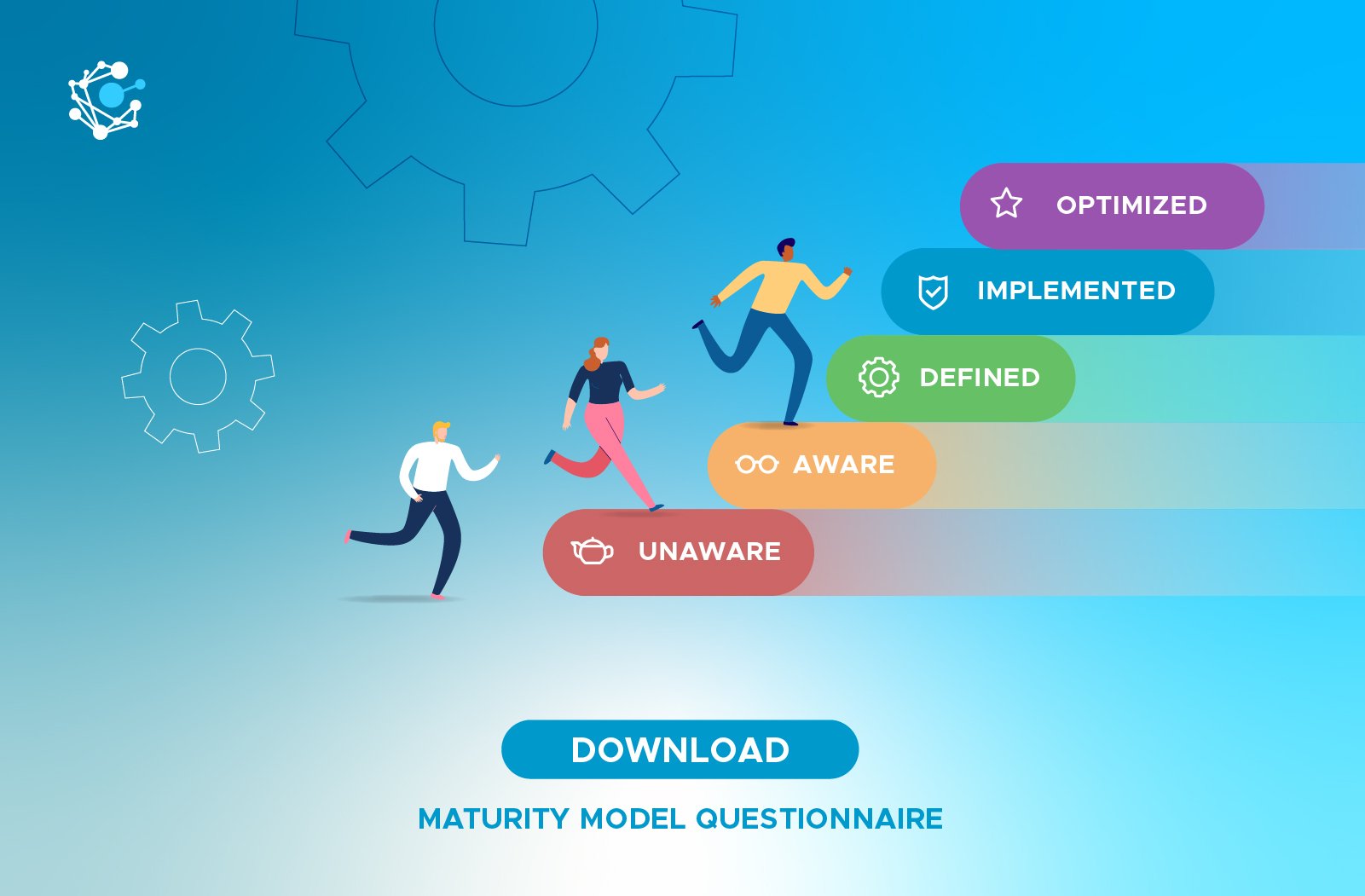 OPTIMIZED

IMPLEMENTED

DEFINED

AWARE

UNAWARE

DOWNLOAD

MATURITY MODEL QUESTIONNAIRE